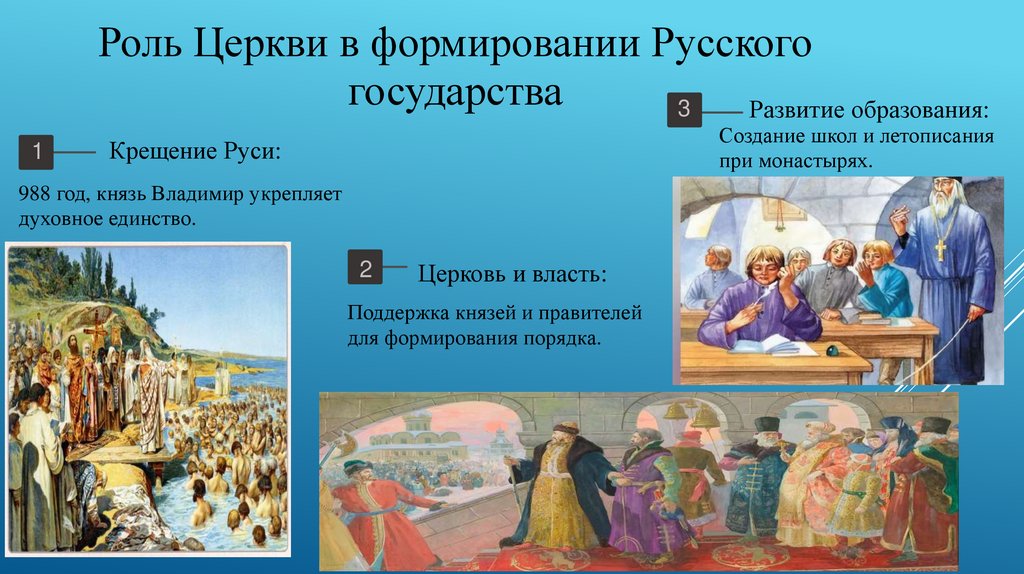 Роль Церкви в формировании Русского государства

1 Крещение Руси:

988 год, князь Владимир укрепляет духовное единство.

2 Церковь и власть:

Поддержка князей и правителей для формирования порядка.

3 Развитие образования:

Создание школ и летописания при монастырях.